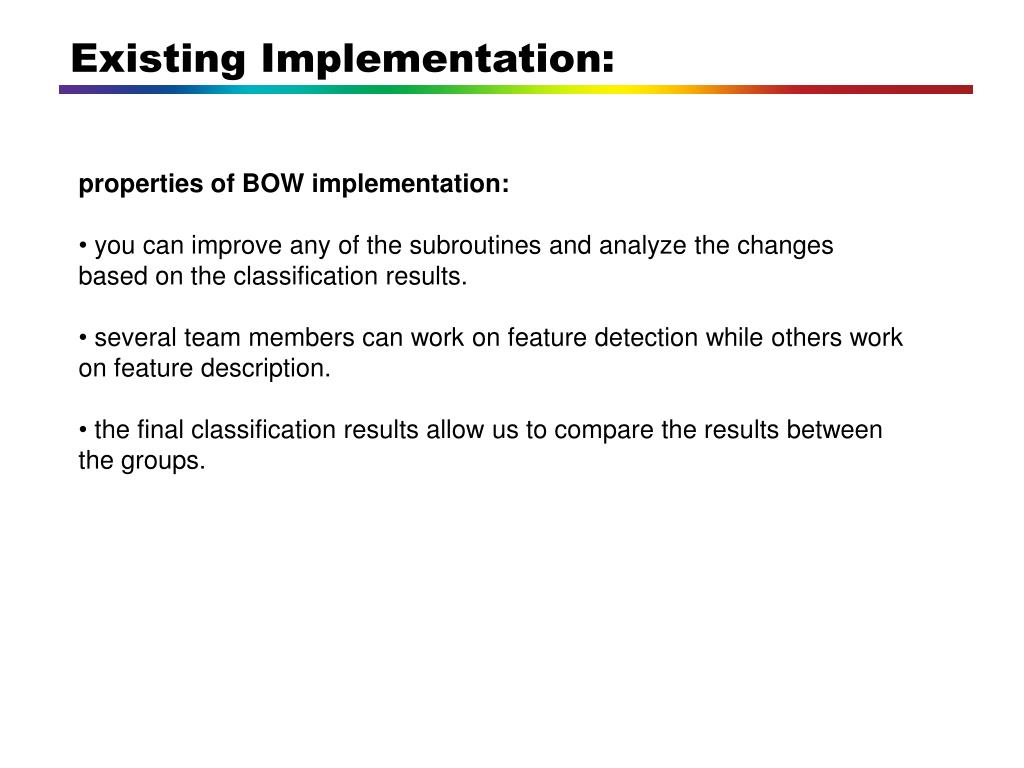 Existing Implementation:

properties of BOW implementation:

• you can improve any of the subroutines and analyze the changes based on the classification results.

• several team members can work on feature detection while others work on feature description.

• the final classification results allow us to compare the results between the groups.